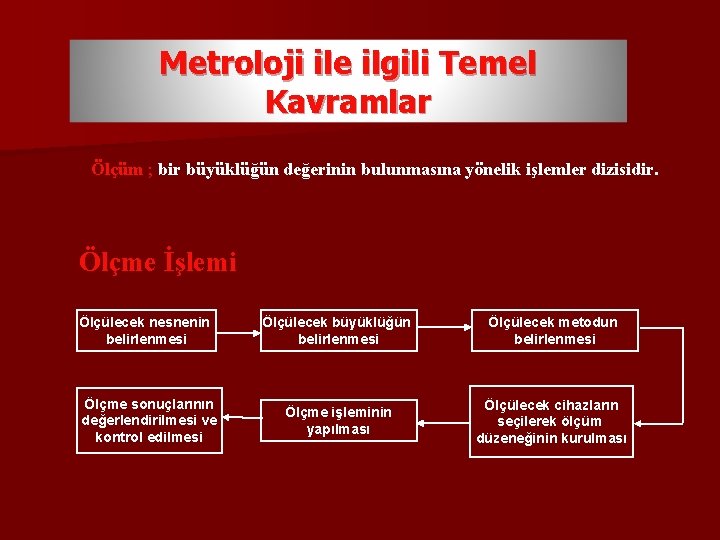 Metroloji ile ilgili Temel Kavramlar

Ölçüm ; bir büyüklüğün değerinin bulunmasına yönelik işlemler dizisidir.

Ölçme İşlemi

Ölçülecek nesnenin belirlenmesi

Ölçülecek büyüklüğün belirlenmesi

Ölçülecek metodun belirlenmesi

Ölçülecek cihazların seçilerek ölçüm düzeneğinin kurulması

Ölçme işleminin yapılması

Ölçme sonuçlarının değerlendirilmesi ve kontrol edilmesi